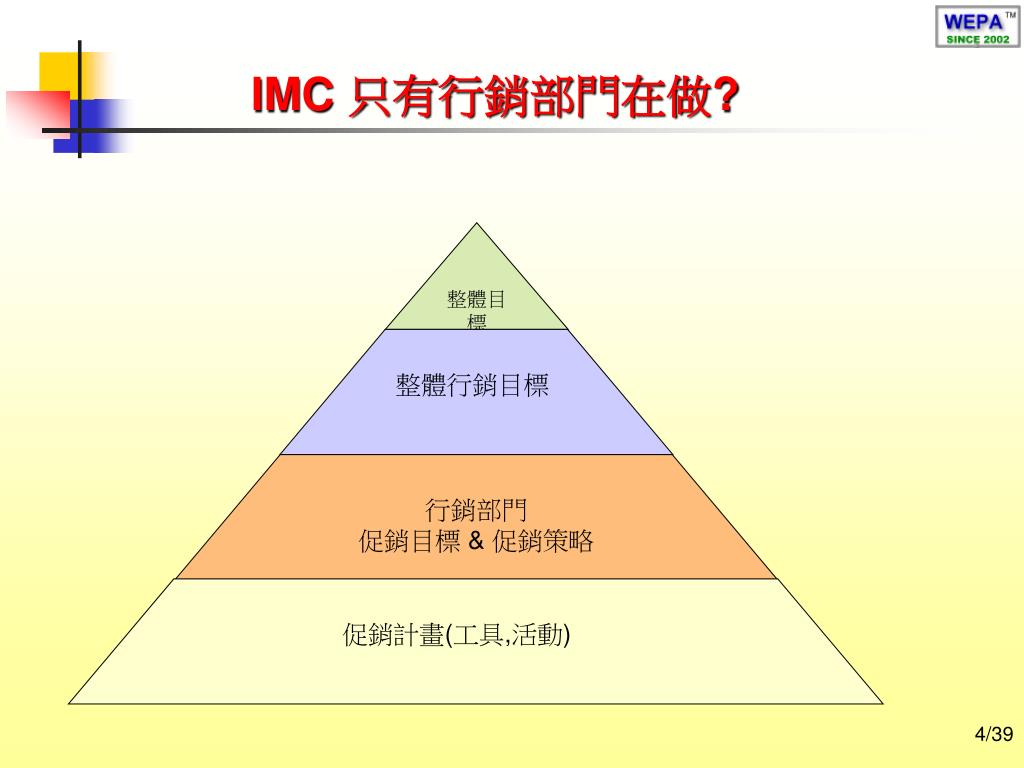 WEPA™
SINCE 2002

IMC 只有行銷部門在做?

整體目標

整體行銷目標

行銷部門
促銷目標 & 促銷策略

促銷計畫(工具,活動)

4/39